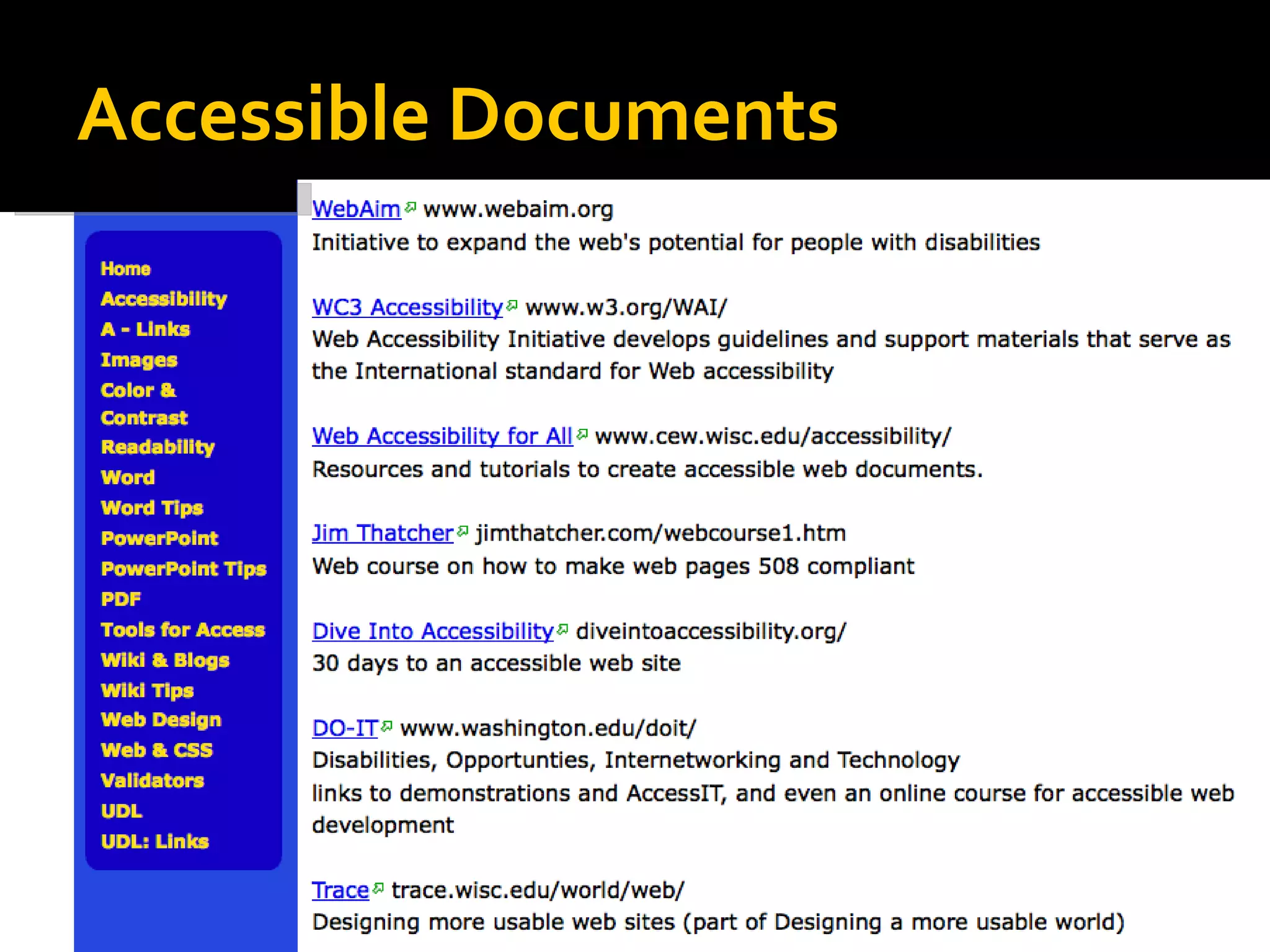 Accessible Documents

Home
Accessibility
A - Links
Images
Color & Contrast
Readability
Word
Word Tips
PowerPoint
PowerPoint Tips
PDF
Tools for Access
Wiki & Blogs
Wiki Tips
Web Design
Web & CSS
Validators
UDL
UDL: Links

WebAim www.webaim.org
Initiative to expand the web's potential for people with disabilities

WC3 Accessibility www.w3.org/WAI/
Web Accessibility Initiative develops guidelines and support materials that serve as the International standard for Web accessibility

Web Accessibility for All www.cew.wisc.edu/accessibility/
Resources and tutorials to create accessible web documents.

Jim Thatcher jimthatcher.com/webcourse1.htm
Web course on how to make web pages 508 compliant

Dive Into Accessibility diveintoaccessibility.org/
30 days to an accessible web site

DO-IT www.washington.edu/doit/
Disabilities, Opportunties, Internetworking and Technology
links to demonstrations and AccessIT, and even an online course for accessible web development

Trace trace.wisc.edu/world/web/
Designing more usable web sites (part of Designing a more usable world)